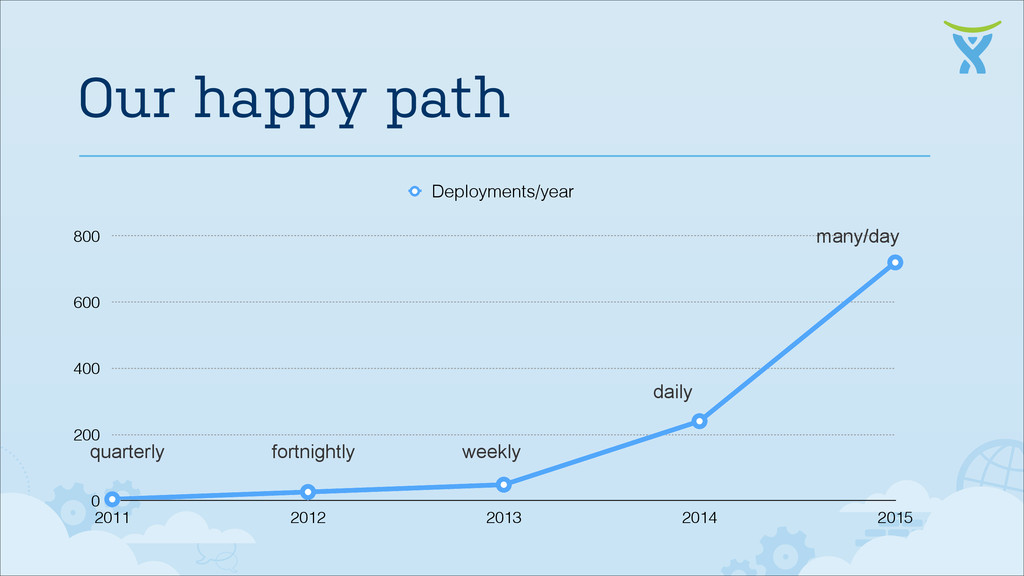 Our happy path

Deployments/year

800
600
400
200
0

many/day
daily
quarterly
fortnightly
weekly

2011
2012
2013
2014
2015